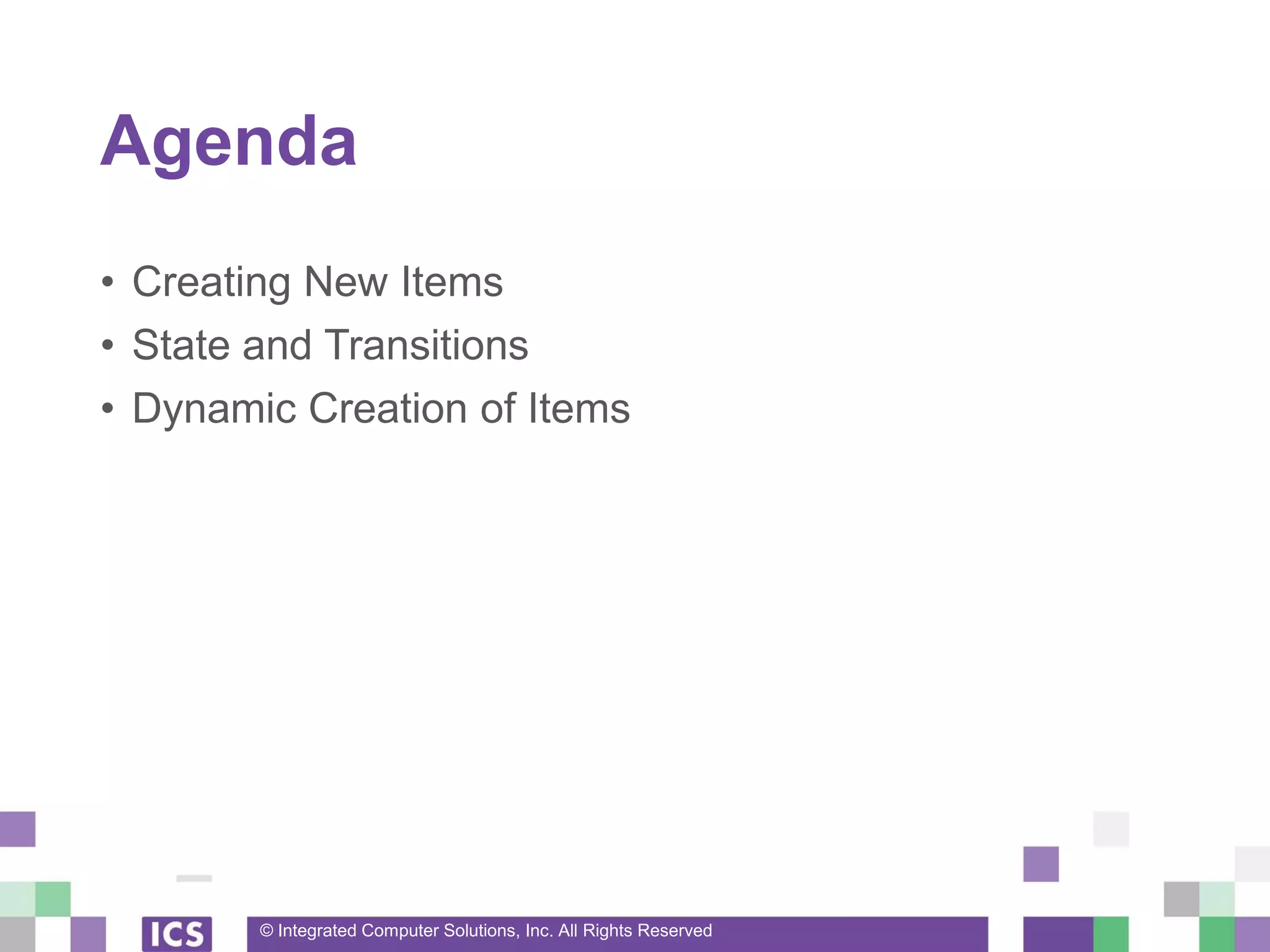 Agenda

• Creating New Items
• State and Transitions
• Dynamic Creation of Items

ICS

© Integrated Computer Solutions, Inc. All Rights Reserved